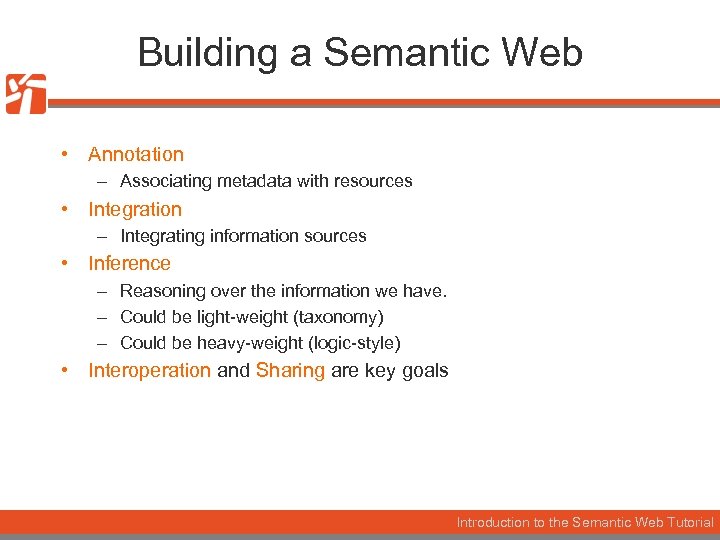 Building a Semantic Web

• Annotation
– Associating metadata with resources
• Integration
– Integrating information sources
• Inference
– Reasoning over the information we have.
– Could be light-weight (taxonomy)
– Could be heavy-weight (logic-style)
• Interoperation and Sharing are key goals

Introduction to the Semantic Web Tutorial